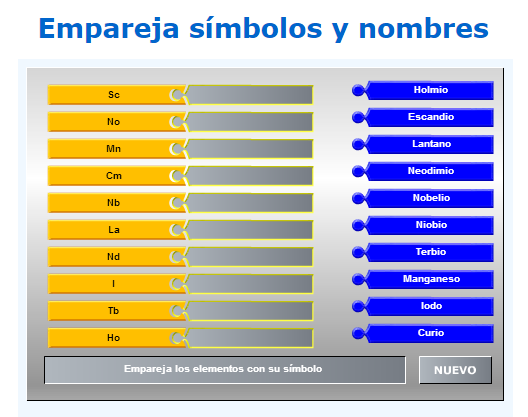 Empareja símbolos y nombres

Sc
No
Mn
Cm
Nb
La
Nd
I
Tb
Ho

Holmio
Escandio
Lantano
Neodimio
Nobelio
Niobio
Terbio
Manganeso
Iodo
Curio

Empareja los elementos con su símbolo

NUEVO